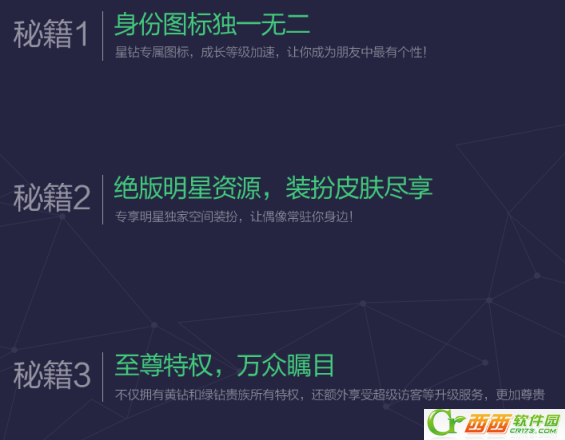 秘籍1
身份图标独一无二
星钻专属图标，成长等级加速，让你成为朋友中最有个性！

秘籍2
绝版明星资源，装扮皮肤尽享
专享明星独家空间装扮，让偶像常驻你身边！

秘籍3
至尊特权，万众瞩目
不仅拥有黄钻和绿钻贵族所有特权，还额外享受超级访客等升级服务，更加尊贵

西西软件园
CR173.COM